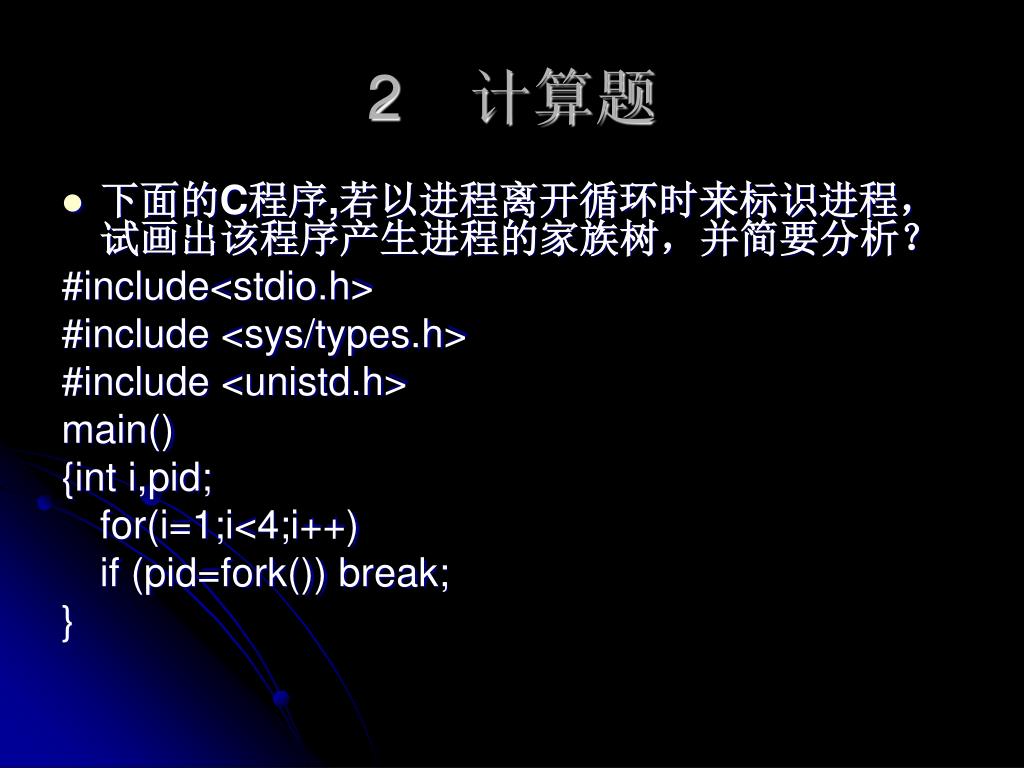 2　计算题

下面的C程序,若以进程离开循环时来标识进程，试画出该程序产生进程的家族树，并简要分析？

#include<stdio.h>
#include <sys/types.h>
#include <unistd.h>
main()
{int i,pid;
for(i=1;i<4;i++)
if (pid=fork()) break;
}